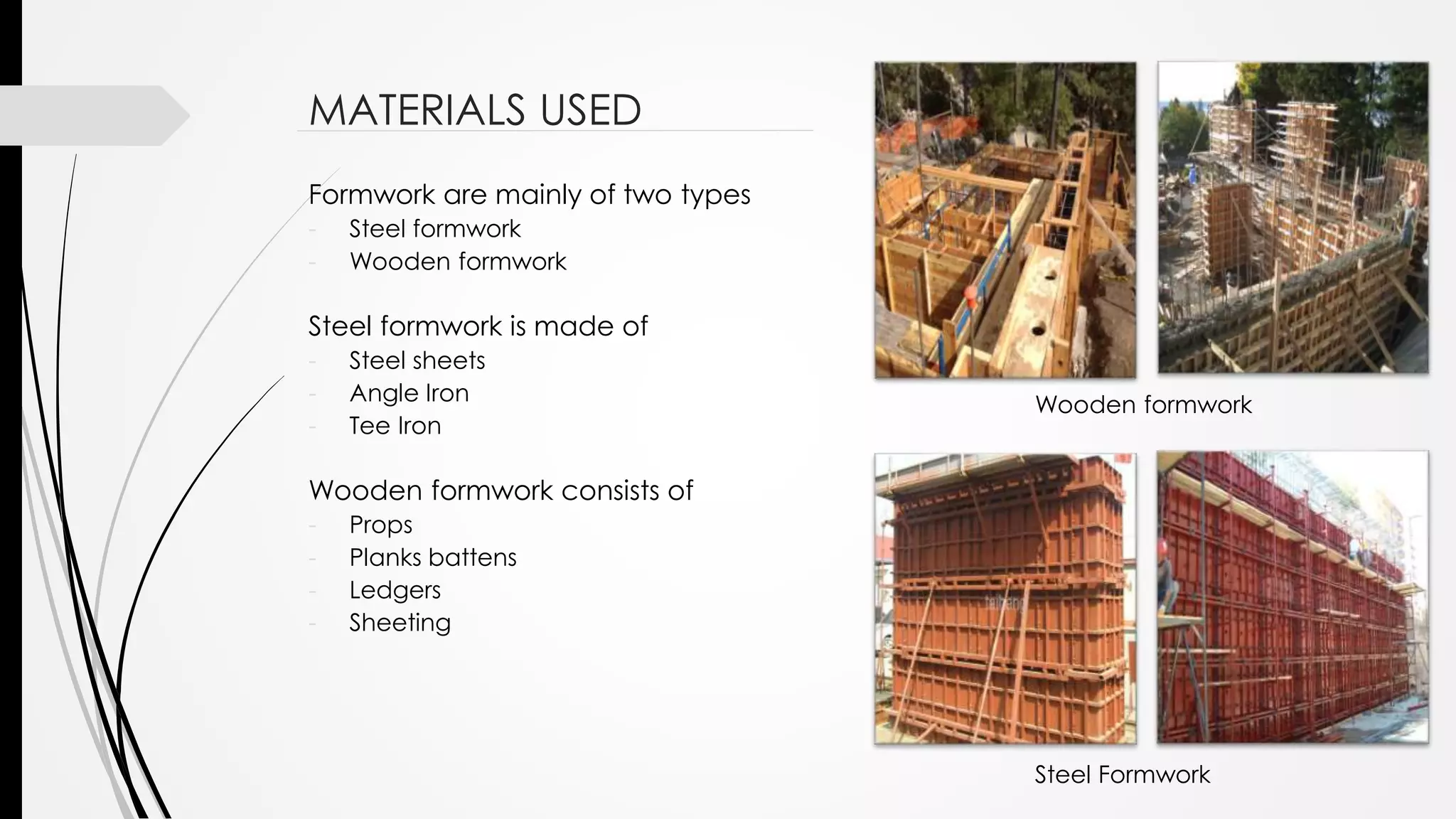 MATERIALS USED

Formwork are mainly of two types
- Steel formwork
- Wooden formwork

Steel formwork is made of
- Steel sheets
- Angle Iron
- Tee Iron

Wooden formwork consists of
- Props
- Planks battens
- Ledgers
- Sheeting

Wooden formwork

Steel Formwork